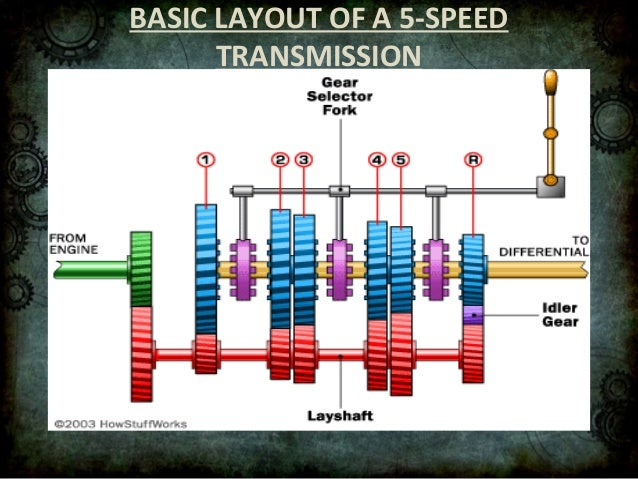 BASIC LAYOUT OF A 5-SPEED TRANSMISSION

Gear Selector Fork

1
2
3
4
5
R

FROM ENGINE

TO DIFFERENTIAL

Idler Gear

Layshaft

©2003 HowStuffWorks